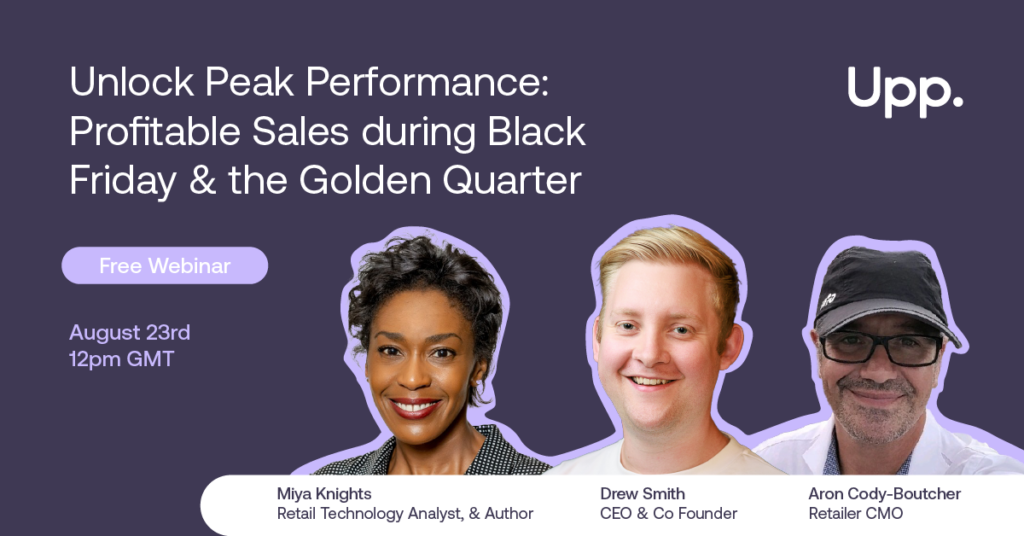 Unlock Peak Performance: Profitable Sales during Black Friday & the Golden Quarter

Upp.

Free Webinar

August 23rd
12pm GMT

Miya Knights
Retail Technology Analyst, & Author

Drew Smith
CEO & Co Founder

Aron Cody-Boutcher
Retailer CMO